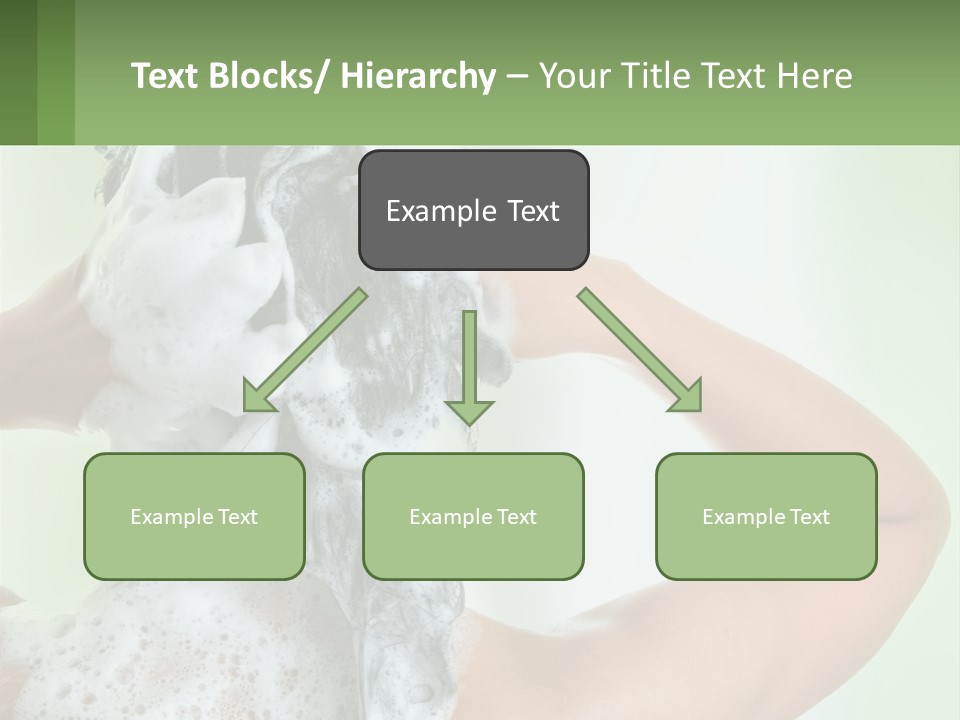 Text Blocks/ Hierarchy – Your Title Text Here

Example Text

Example Text

Example Text

Example Text